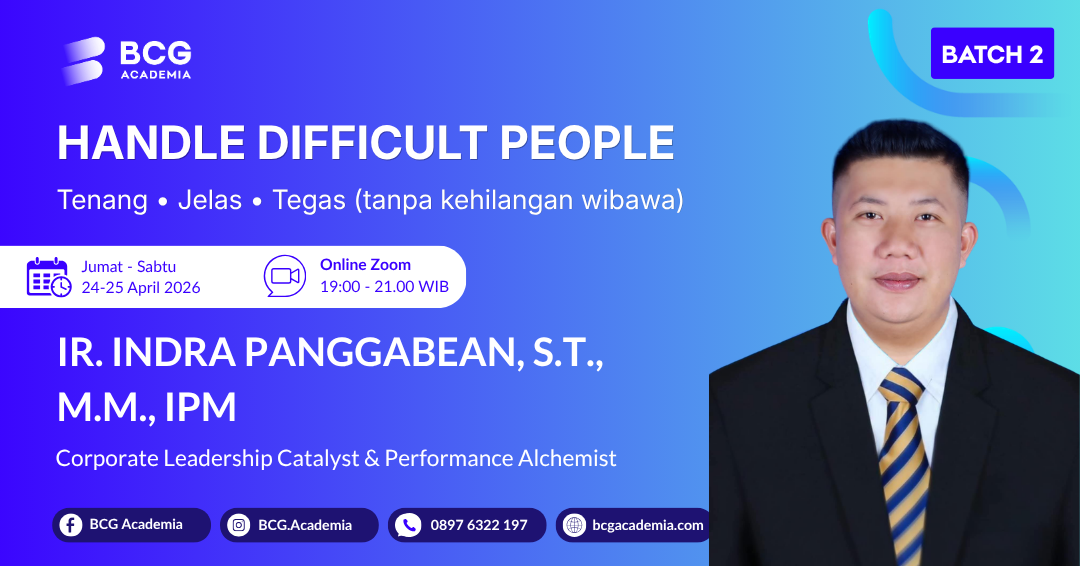 BCG
ACADEMIA

BATCH 2

HANDLE DIFFICULT PEOPLE

Tenang • Jelas • Tegas (tanpa kehilangan wibawa)

Jumat - Sabtu
24-25 April 2026

Online Zoom
19:00 - 21.00 WIB

IR. INDRA PANGGABEAN, S.T., M.M., IPM

Corporate Leadership Catalyst & Performance Alchemist

BCG Academia

BCG.Academia

0897 6322 197

bcgacademia.com